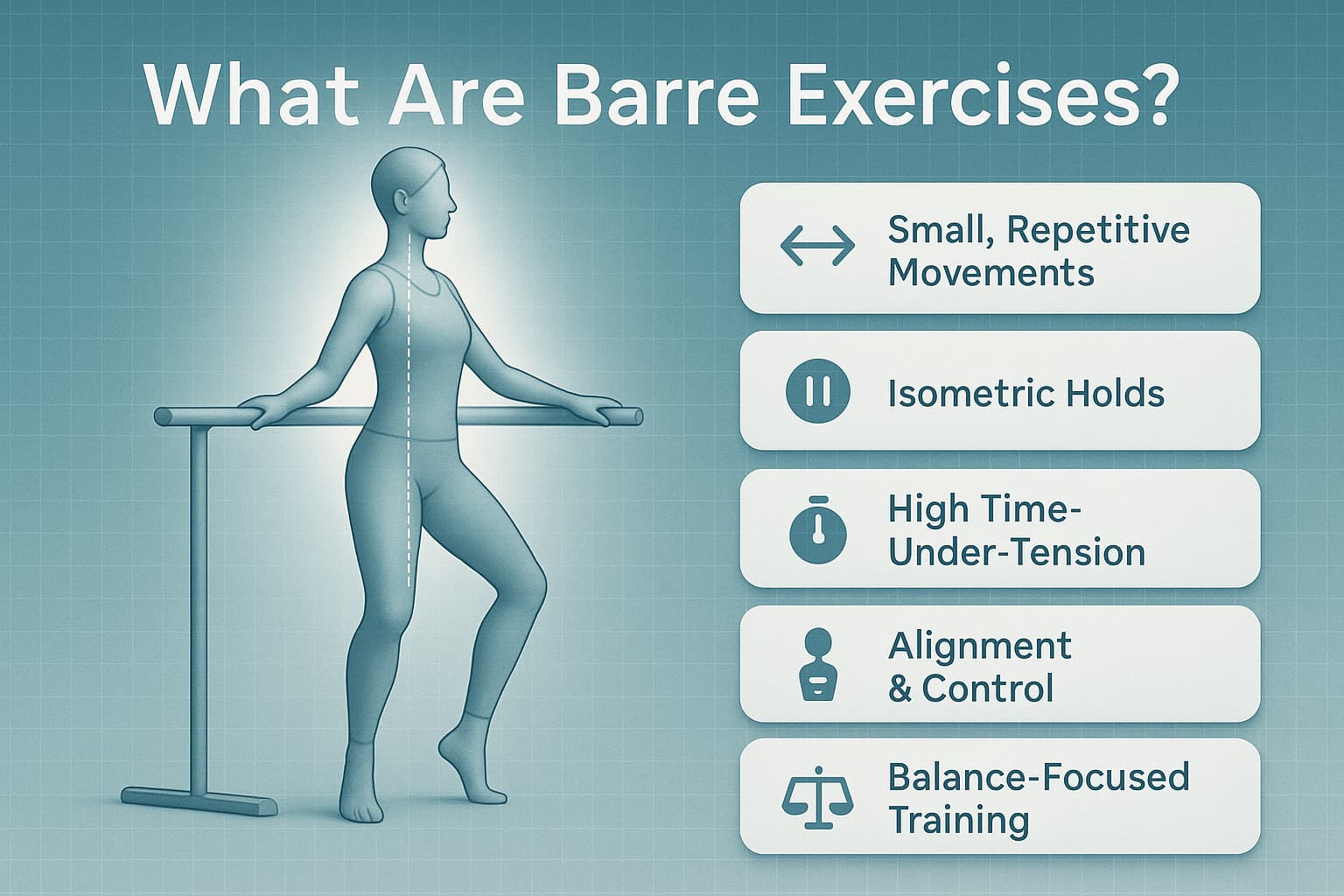 What Are Barre Exercises?

Small, Repetitive Movements

Isometric Holds

High Time-Under-Tension

Alignment & Control

Balance-Focused Training